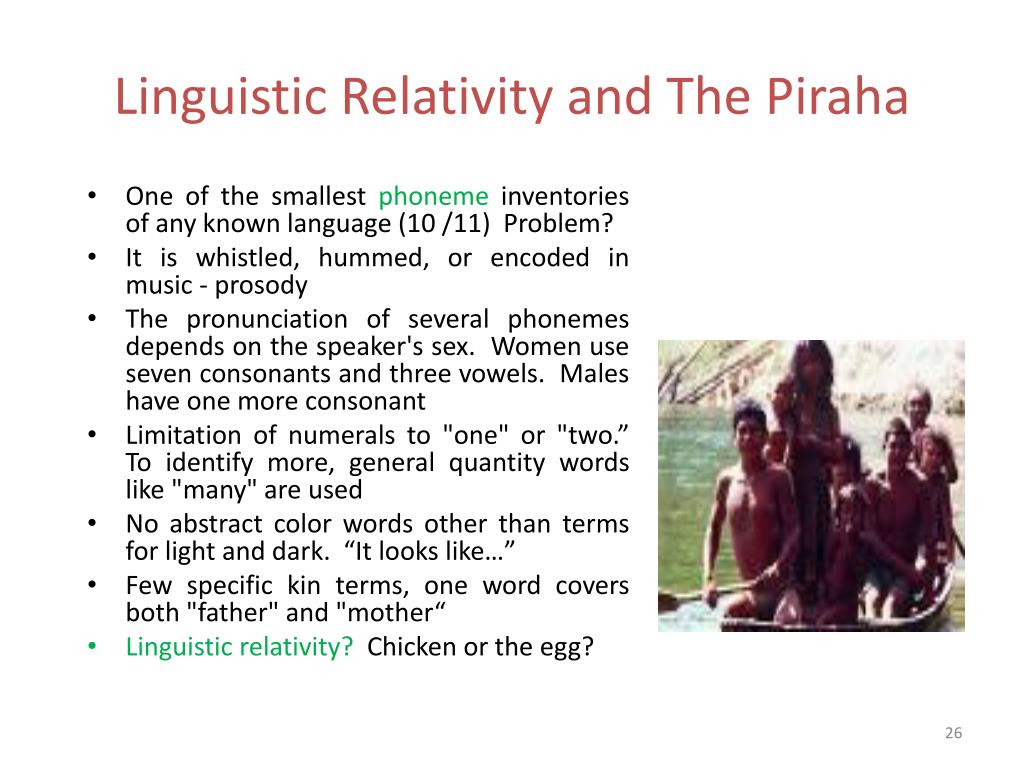 Linguistic Relativity and The Piraha

• One of the smallest phoneme inventories of any known language (10 /11) Problem?
• It is whistled, hummed, or encoded in music - prosody
• The pronunciation of several phonemes depends on the speaker's sex. Women use seven consonants and three vowels. Males have one more consonant
• Limitation of numerals to "one" or "two.” To identify more, general quantity words like "many" are used
• No abstract color words other than terms for light and dark. “It looks like…”
• Few specific kin terms, one word covers both "father" and "mother“
• Linguistic relativity? Chicken or the egg?

26